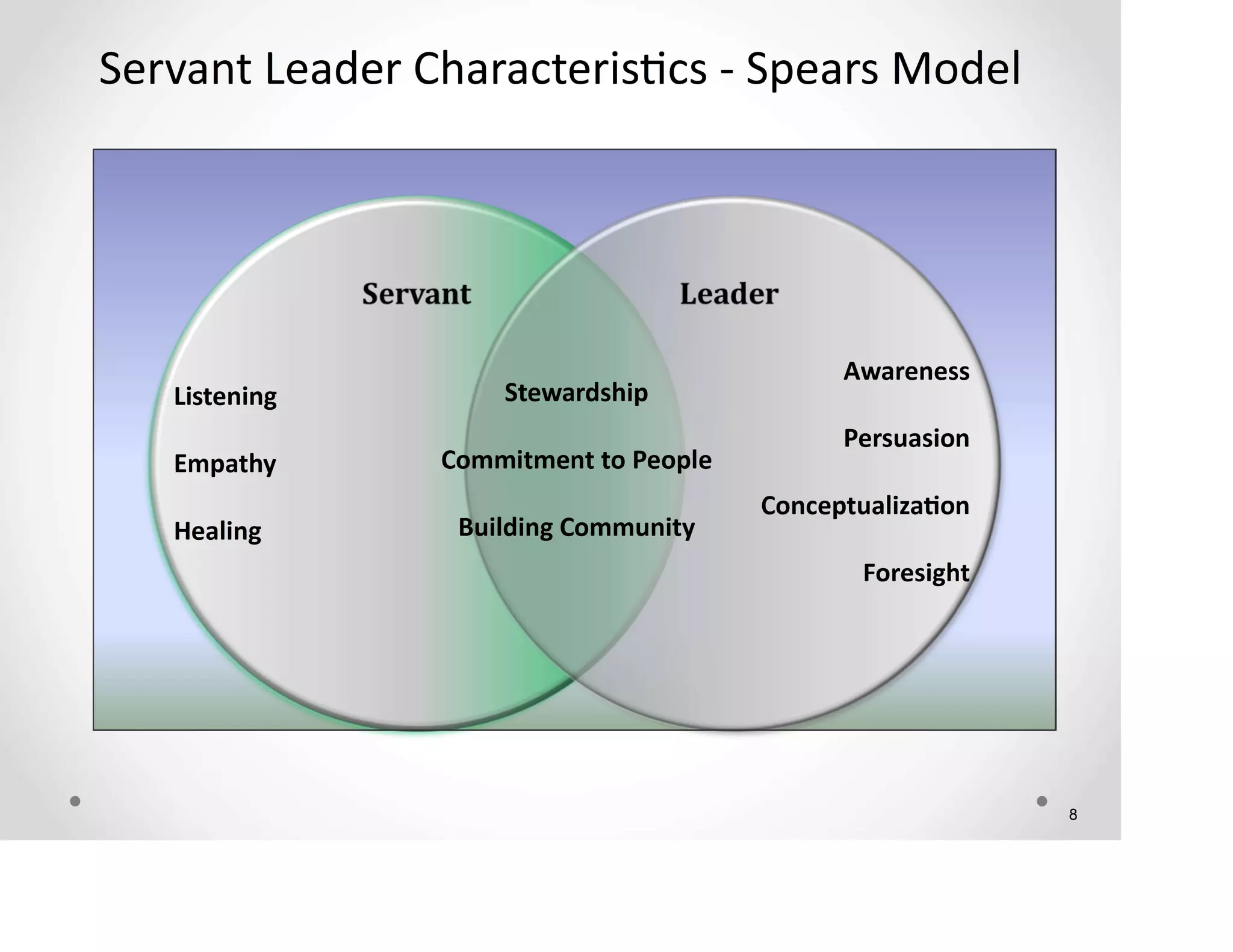 Servant Leader Characteristics - Spears Model

Servant

Leader

Listening

Empathy

Healing

Stewardship

Commitment to People

Building Community

Awareness

Persuasion

Conceptualization

Foresight

8